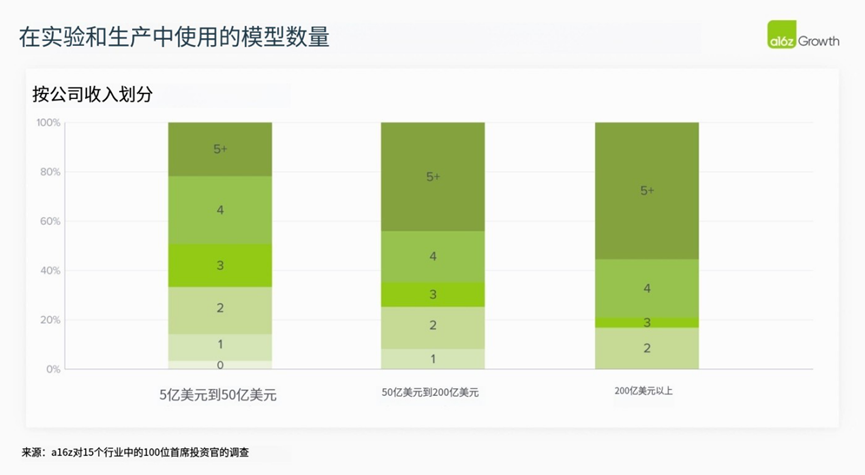 在实验和生产中使用的模型数量

a16z Growth

按公司收入划分

100%
80%
60%
40%
20%
0%

5+
4
3
2
1
0

5+
4
3
2
1

5+
4
3
2

5亿美元到50亿美元

50亿美元到200亿美元

200亿美元以上

来源：a16z对15个行业中的100位首席投资官的调查